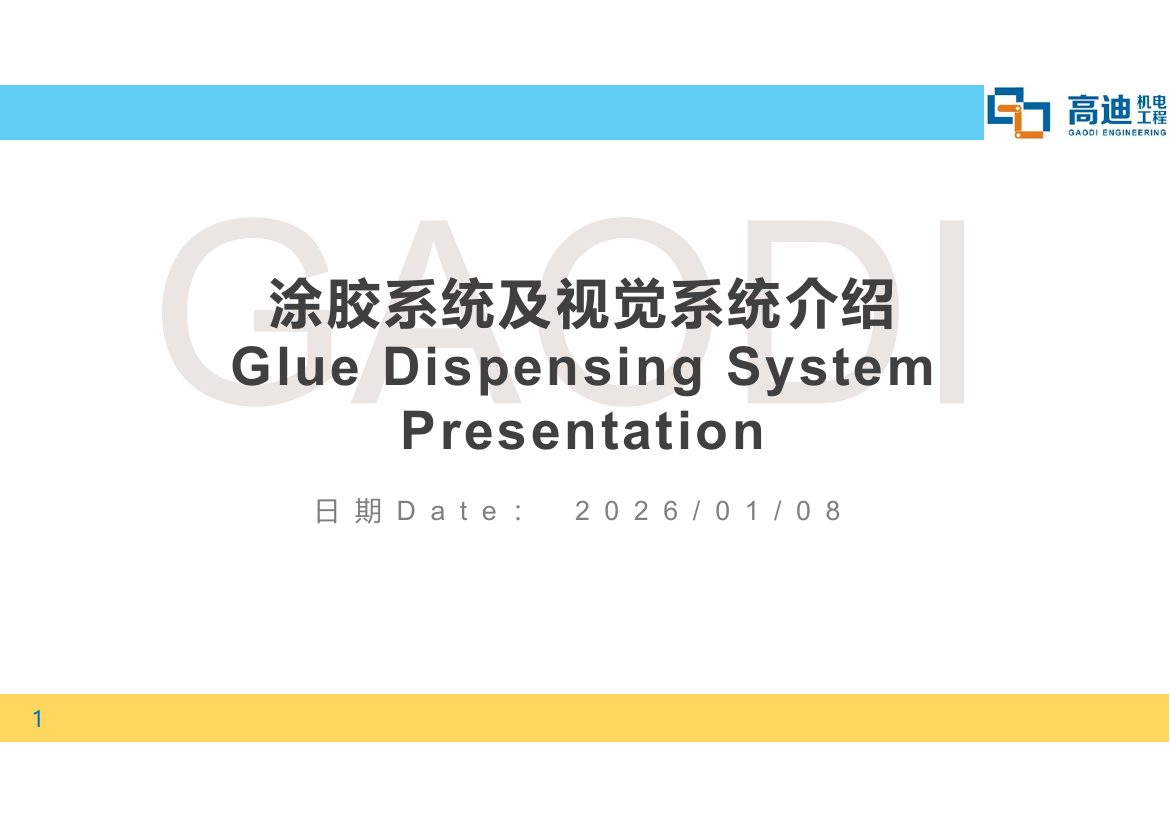 高迪 机电工程
GAODI ENGINEERING

GAODI

涂胶系统及视觉系统介绍
Glue Dispensing System Presentation

日期Date: 2026/01/08

1